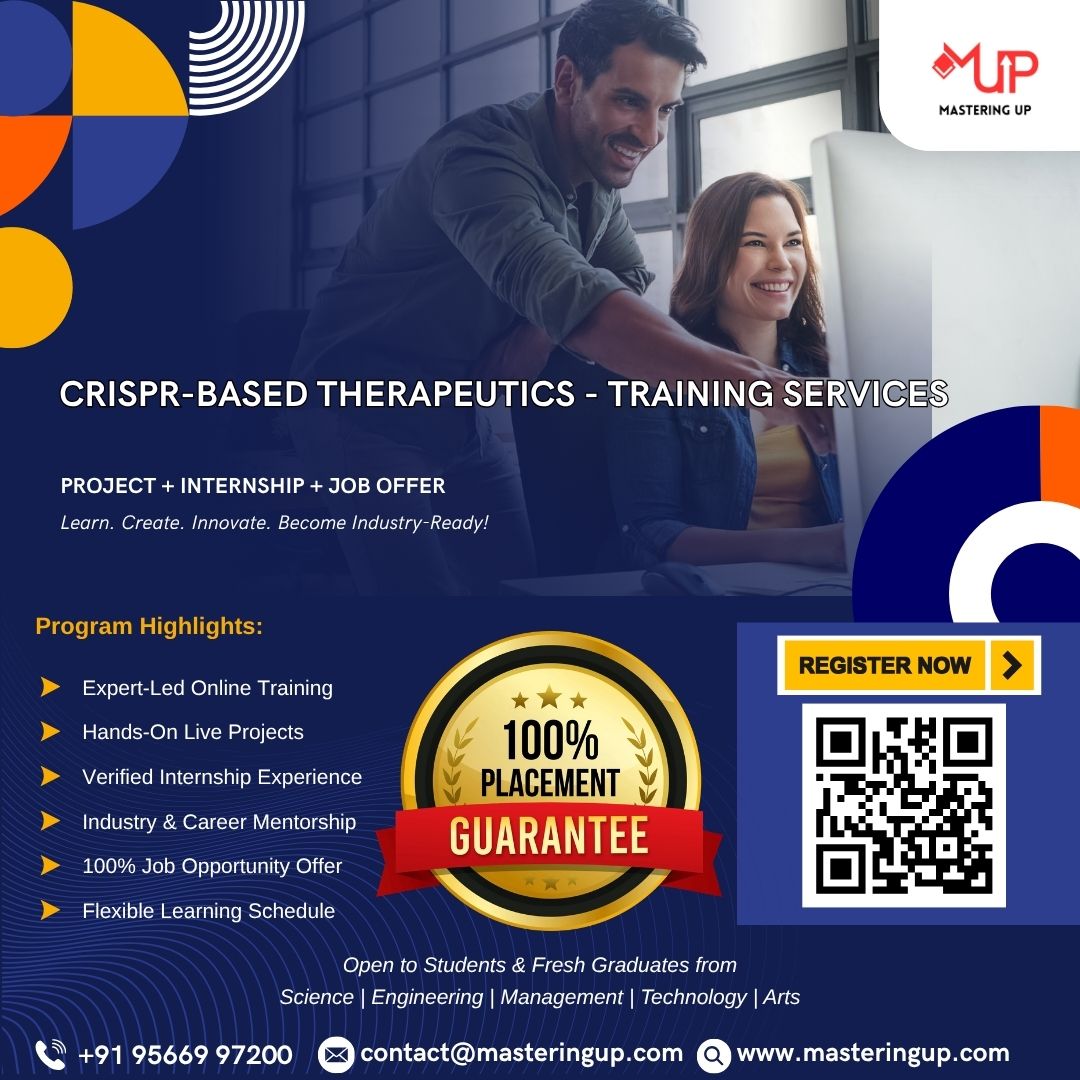 MUP
MASTERING UP

CRISPR-BASED THERAPEUTICS - TRAINING SERVICES

PROJECT + INTERNSHIP + JOB OFFER

Learn. Create. Innovate. Become Industry-Ready!

Program Highlights:

➤ Expert-Led Online Training
➤ Hands-On Live Projects
➤ Verified Internship Experience
➤ Industry & Career Mentorship
➤ 100% Job Opportunity Offer
➤ Flexible Learning Schedule

100% PLACEMENT GUARANTEE

REGISTER NOW

Open to Students & Fresh Graduates from
Science | Engineering | Management | Technology | Arts

+91 95669 97200 contact@masteringup.com www.masteringup.com